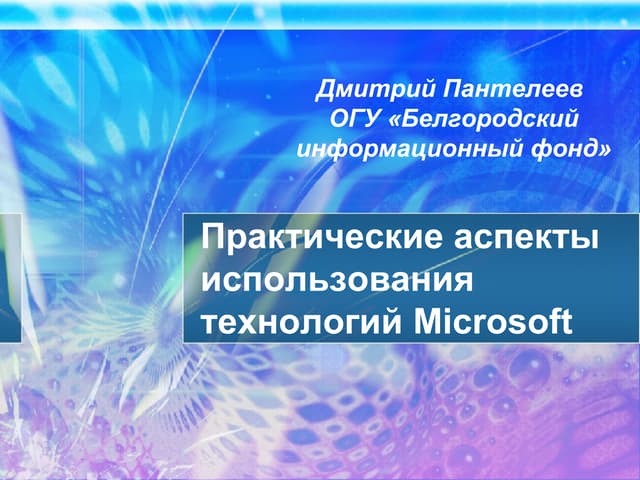 Дмитрий Пантелеев
ОГУ «Белгородский информационный фонд»

Практические аспекты использования технологий Microsoft